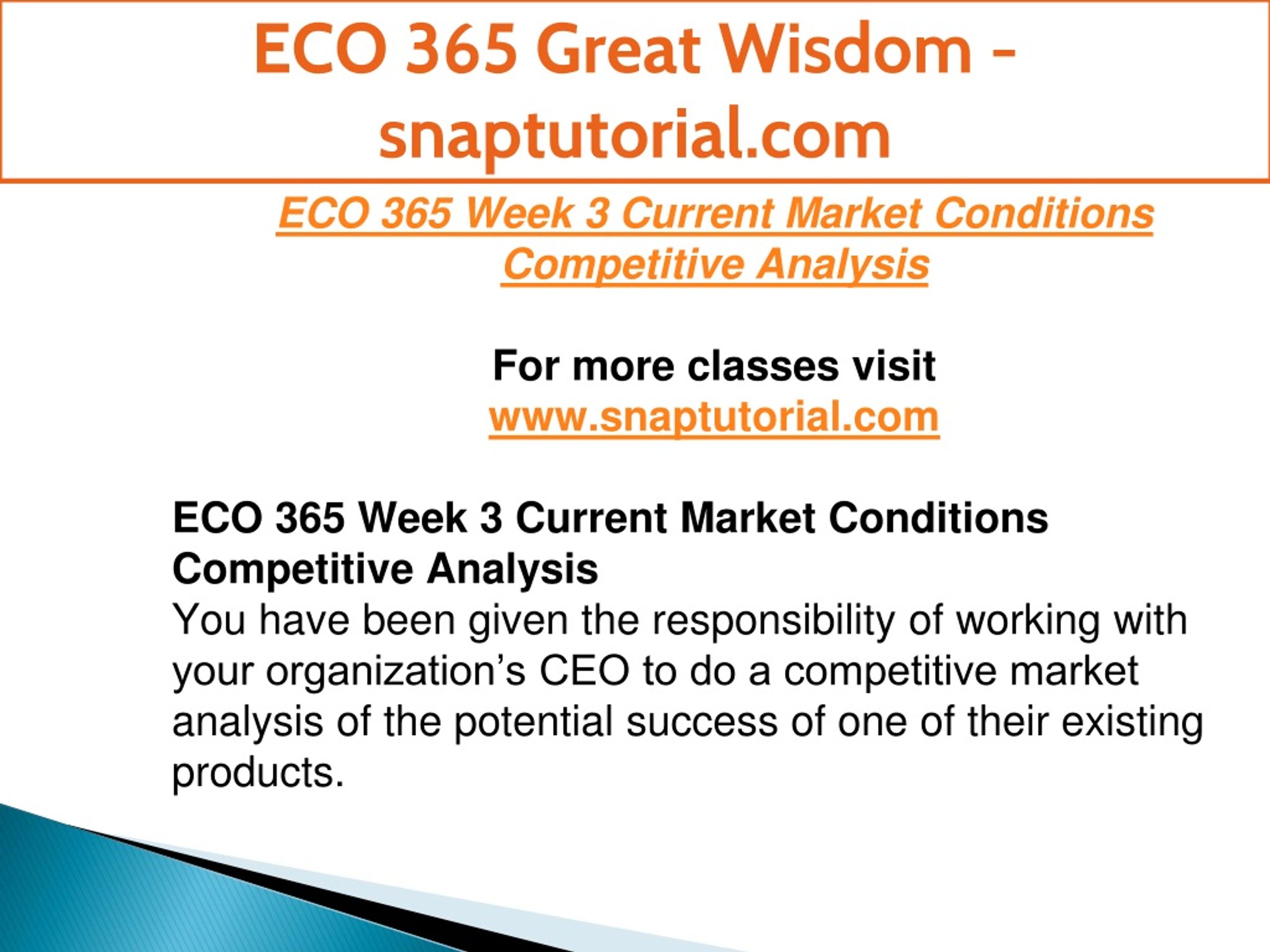 ECO 365 Great Wisdom - snaptutorial.com

ECO 365 Week 3 Current Market Conditions Competitive Analysis

For more classes visit
www.snaptutorial.com

ECO 365 Week 3 Current Market Conditions Competitive Analysis
You have been given the responsibility of working with your organization’s CEO to do a competitive market analysis of the potential success of one of their existing products.